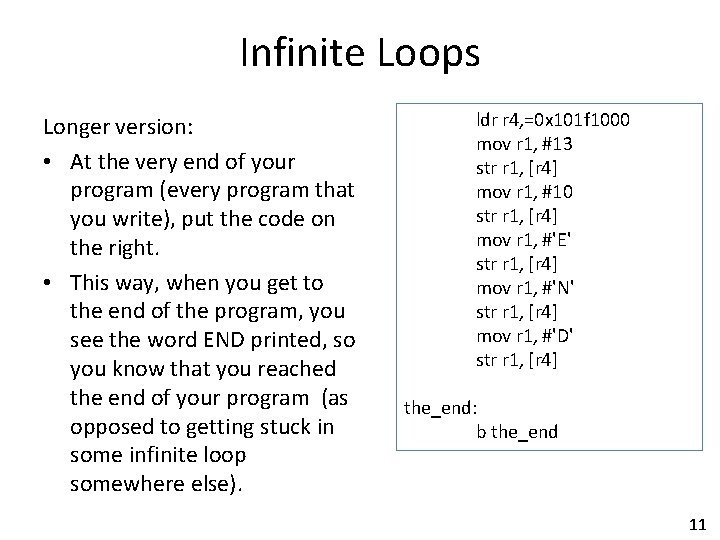 Infinite Loops

Longer version:

• At the very end of your program (every program that you write), put the code on the right.

• This way, when you get to the end of the program, you see the word END printed, so you know that you reached the end of your program (as opposed to getting stuck in some infinite loop somewhere else).

ldr r4,=0x101f1000
mov r1, #13
str r1, [r4]
mov r1, #10
str r1, [r4]
mov r1, #'E'
str r1, [r4]
mov r1, #'N'
str r1, [r4]
mov r1, #'D'
str r1, [r4]

the_end:
b the_end

11